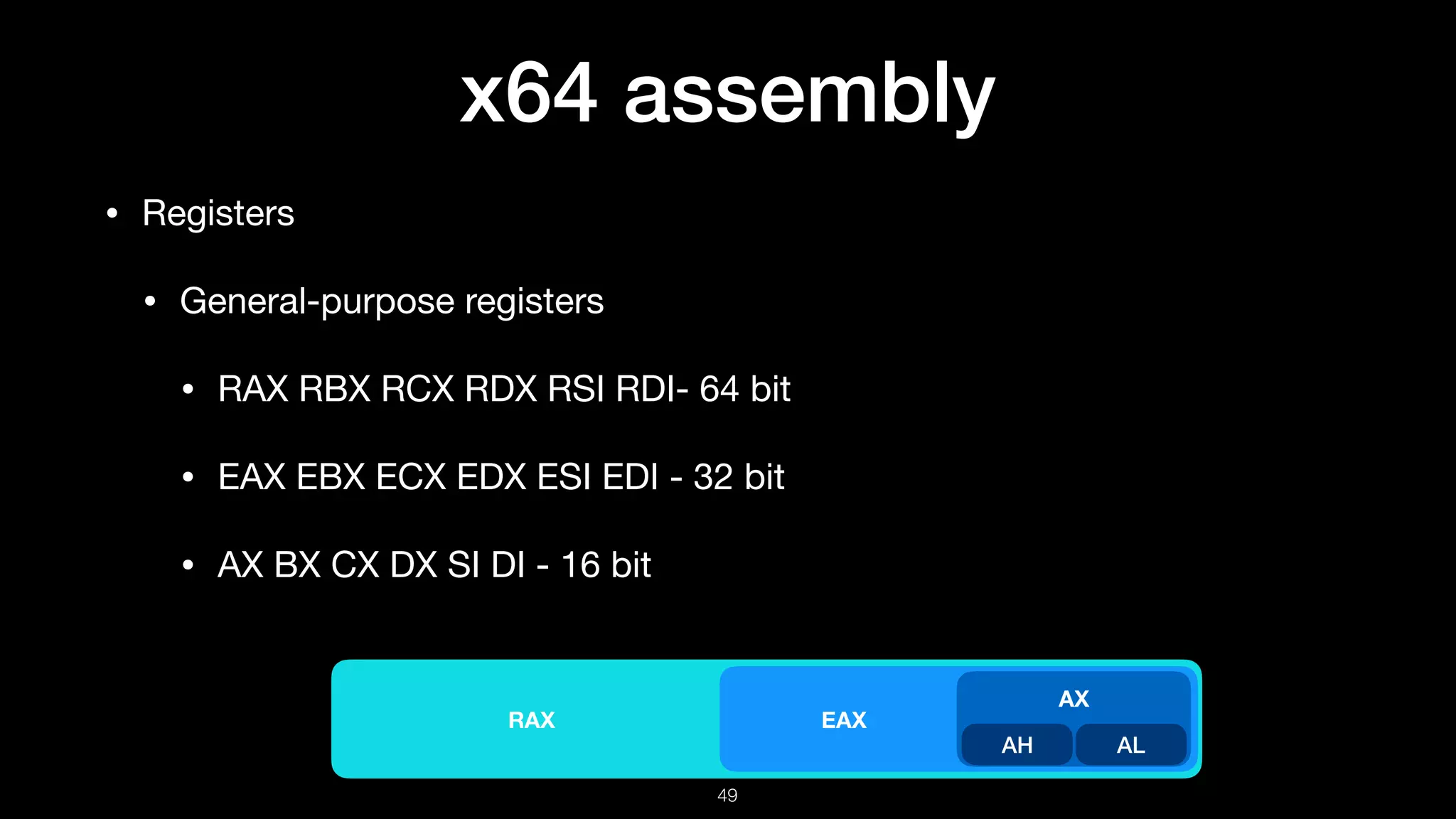 x64 assembly

• Registers

• General-purpose registers

• RAX RBX RCX RDX RSI RDI- 64 bit

• EAX EBX ECX EDX ESI EDI - 32 bit

• AX BX CX DX SI DI - 16 bit

RAX
EAX
AX
AH
AL

49